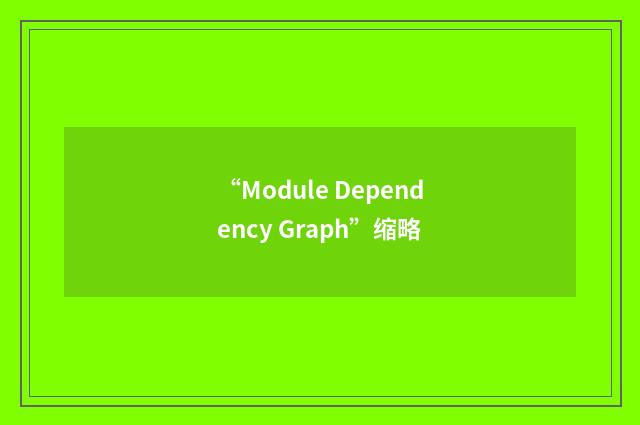 “Module Dependency Graph”缩略